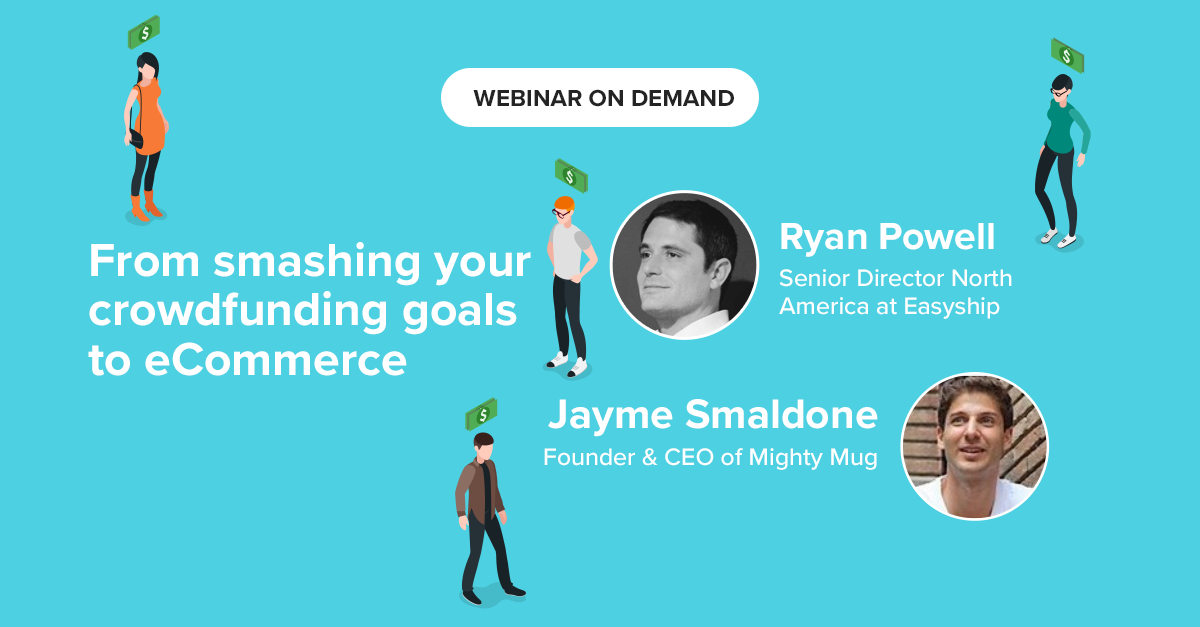 WEBINAR ON DEMAND

From smashing your crowdfunding goals to eCommerce

Ryan Powell
Senior Director North America at Easyship

Jayme Smaldone
Founder & CEO of Mighty Mug